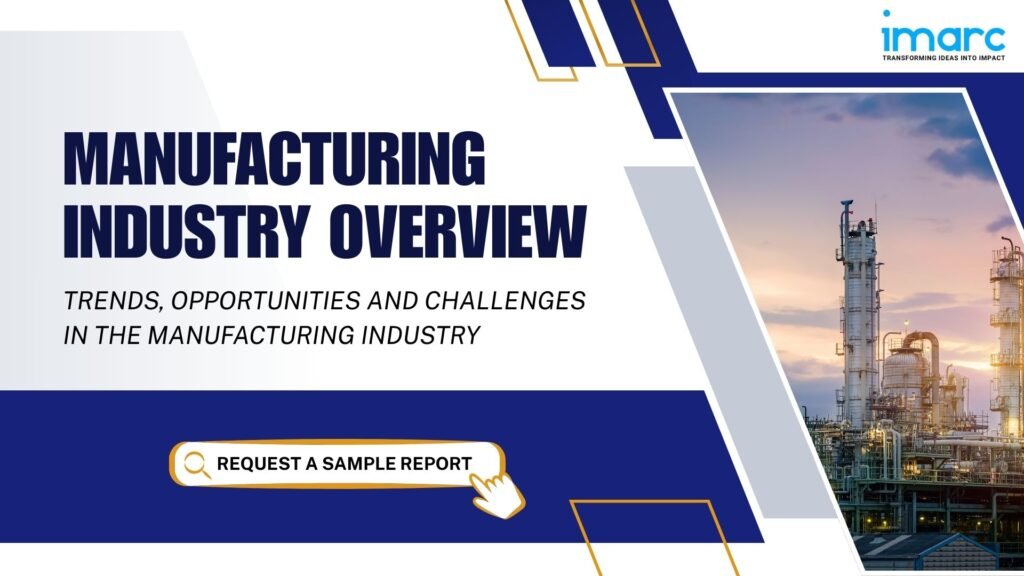 imarc
TRANSFORMING IDEAS INTO IMPACT

MANUFACTURING INDUSTRY OVERVIEW

TRENDS, OPPORTUNITIES AND CHALLENGES IN THE MANUFACTURING INDUSTRY

REQUEST A SAMPLE REPORT